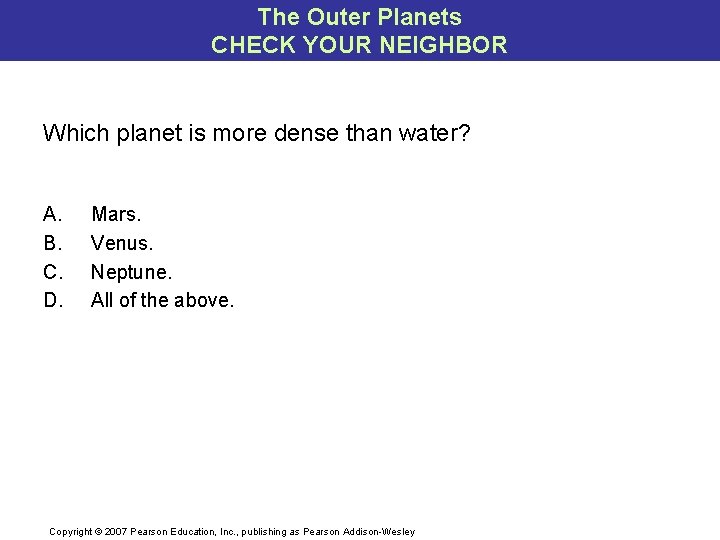 The Outer Planets
CHECK YOUR NEIGHBOR

Which planet is more dense than water?

A. Mars.
B. Venus.
C. Neptune.
D. All of the above.

Copyright © 2007 Pearson Education, Inc., publishing as Pearson Addison-Wesley